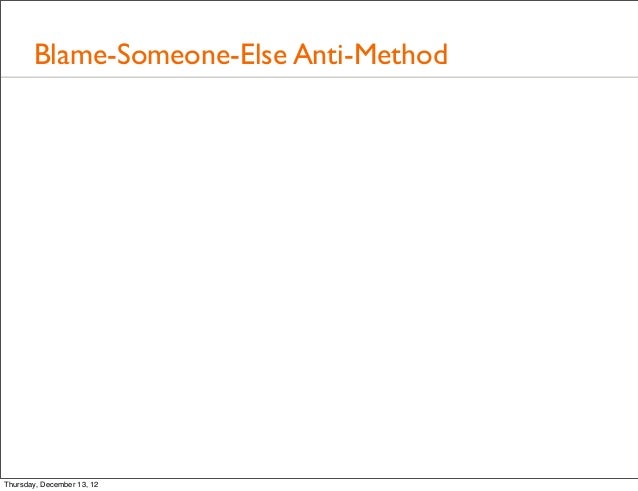 Blame-Someone-Else Anti-Method

Thursday, December 13, 12